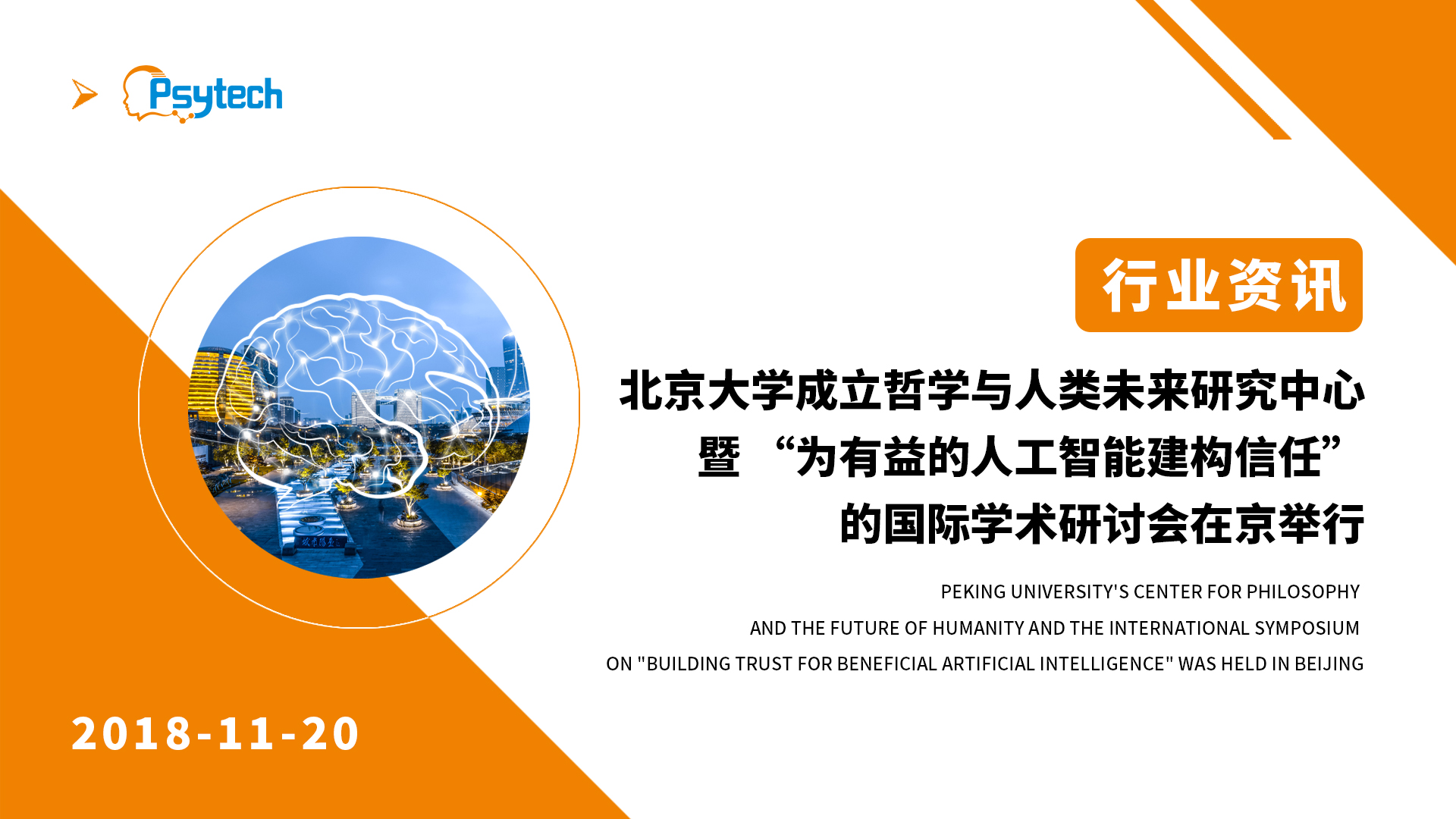 Psytech

行业资讯

北京大学成立哲学与人类未来研究中心
暨 “为有益的人工智能建构信任”
的国际学术研讨会在京举行

PEKING UNIVERSITY'S CENTER FOR PHILOSOPHY
AND THE FUTURE OF HUMANITY AND THE INTERNATIONAL SYMPOSIUM
ON "BUILDING TRUST FOR BENEFICIAL ARTIFICIAL INTELLIGENCE" WAS HELD IN BEIJING

2018-11-20